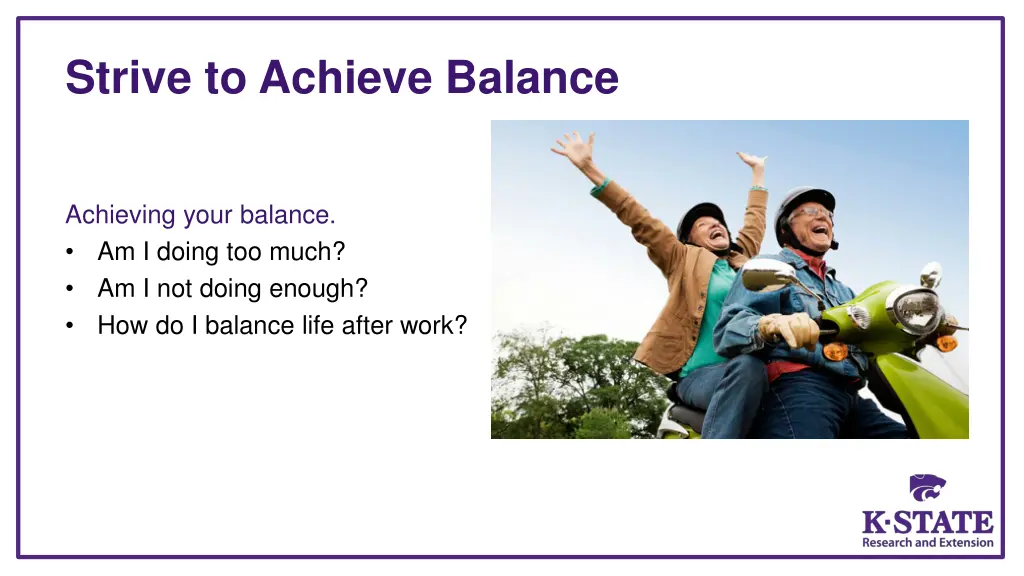 Strive to Achieve Balance

Achieving your balance.
• Am I doing too much?
• Am I not doing enough?
• How do I balance life after work?

K·STATE
Research and Extension